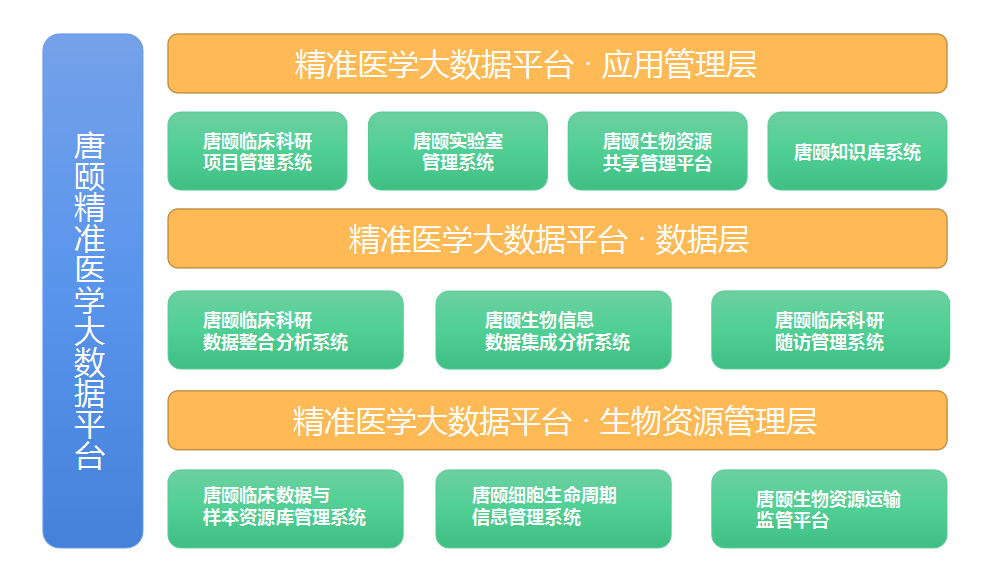 唐颐精准医学大数据平台

精准医学大数据平台 · 应用管理层

唐颐临床科研项目管理系统

唐颐实验室管理系统

唐颐生物资源共享管理平台

唐颐知识库系统

精准医学大数据平台 · 数据层

唐颐临床科研数据整合分析系统

唐颐生物信息数据集成分析系统

唐颐临床科研随访管理系统

精准医学大数据平台 · 生物资源管理层

唐颐临床数据与样本资源库管理系统

唐颐细胞生命周期信息管理系统

唐颐生物资源运输监管平台